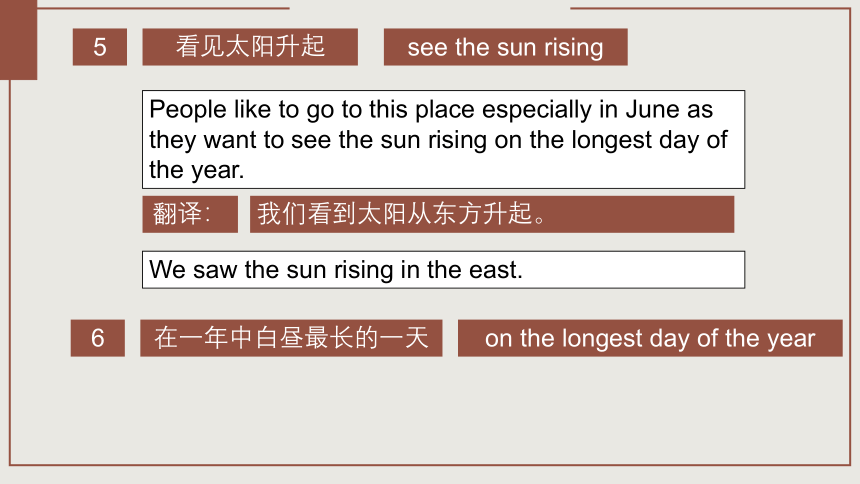 5 看见太阳升起 see the sun rising

People like to go to this place especially in June as they want to see the sun rising on the longest day of the year.

翻译: 我们看到太阳从东方升起。

We saw the sun rising in the east.

6 在一年中白昼最长的一天 on the longest day of the year